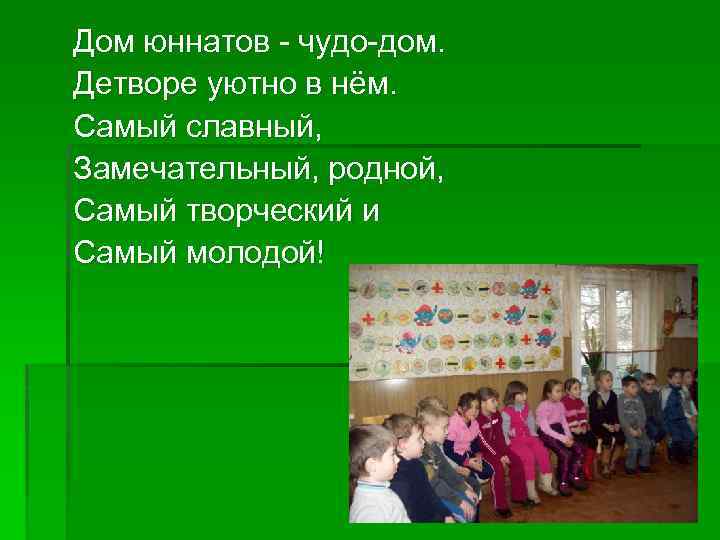 Дом юннатов - чудо-дом.
Детворе уютно в нём.
Самый славный,
Замечательный, родной,
Самый творческий и
Самый молодой!